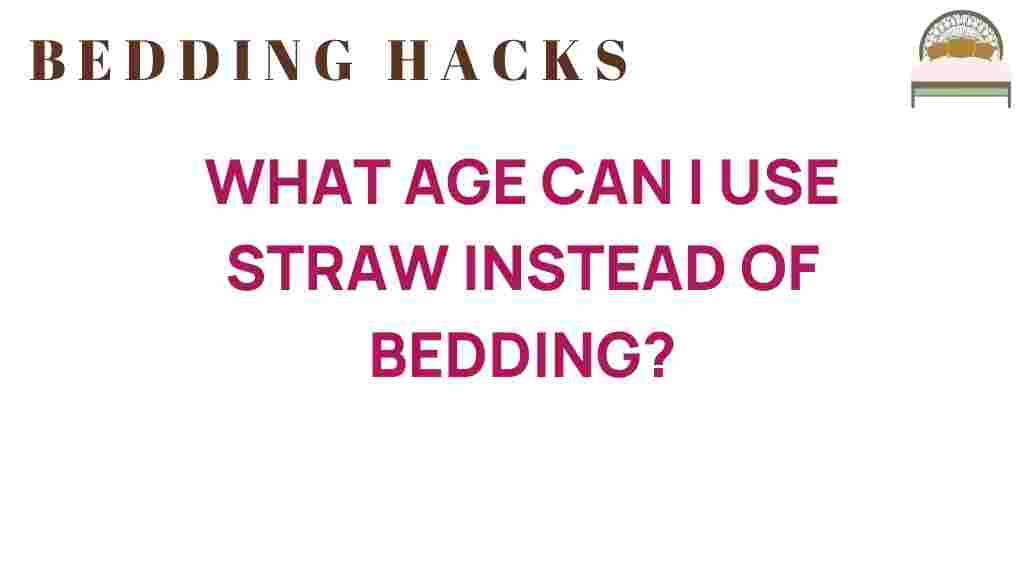 BEDDING HACKS

WHAT AGE CAN I USE STRAW INSTEAD OF BEDDING?